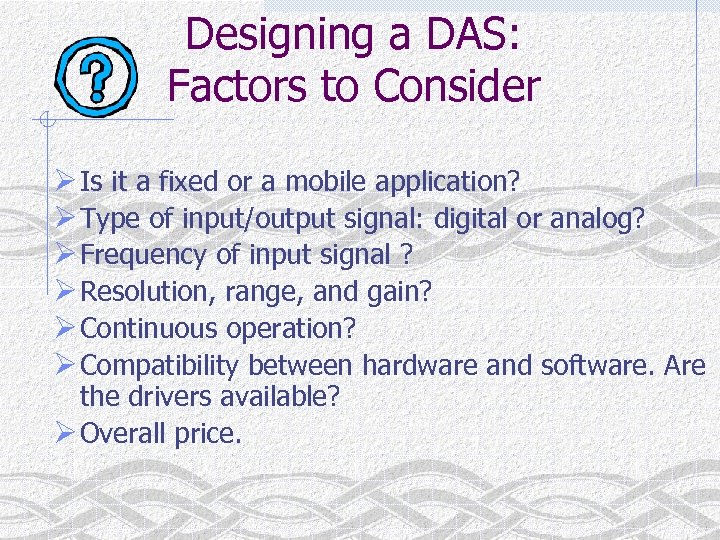 Designing a DAS: Factors to Consider

➢ Is it a fixed or a mobile application?
➢ Type of input/output signal: digital or analog?
➢ Frequency of input signal ?
➢ Resolution, range, and gain?
➢ Continuous operation?
➢ Compatibility between hardware and software. Are the drivers available?
➢ Overall price.